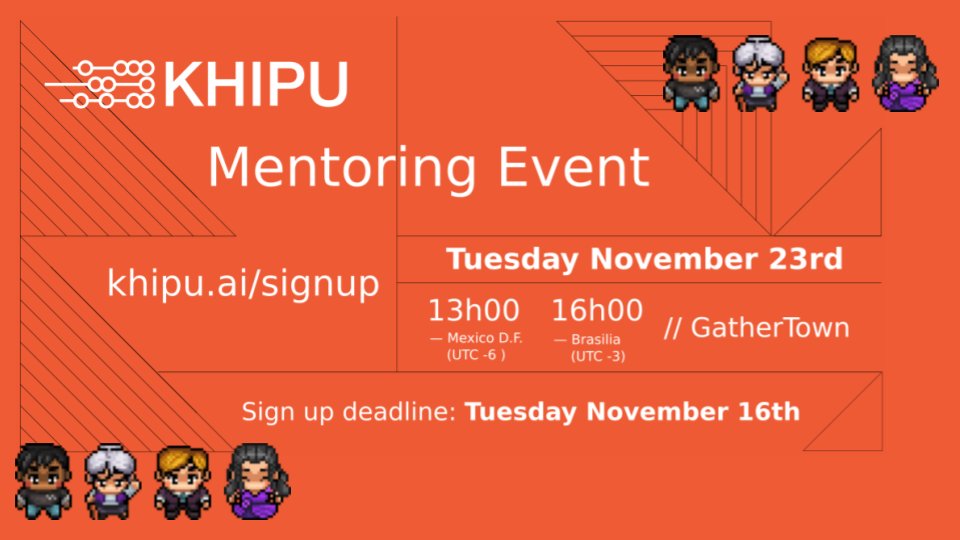 KHIPU

Mentoring Event

khipu.ai/signup

Tuesday November 23rd

13h00
— Mexico D.F. (UTC -6 )

16h00
— Brasilia (UTC -3)

// GatherTown

Sign up deadline: Tuesday November 16th